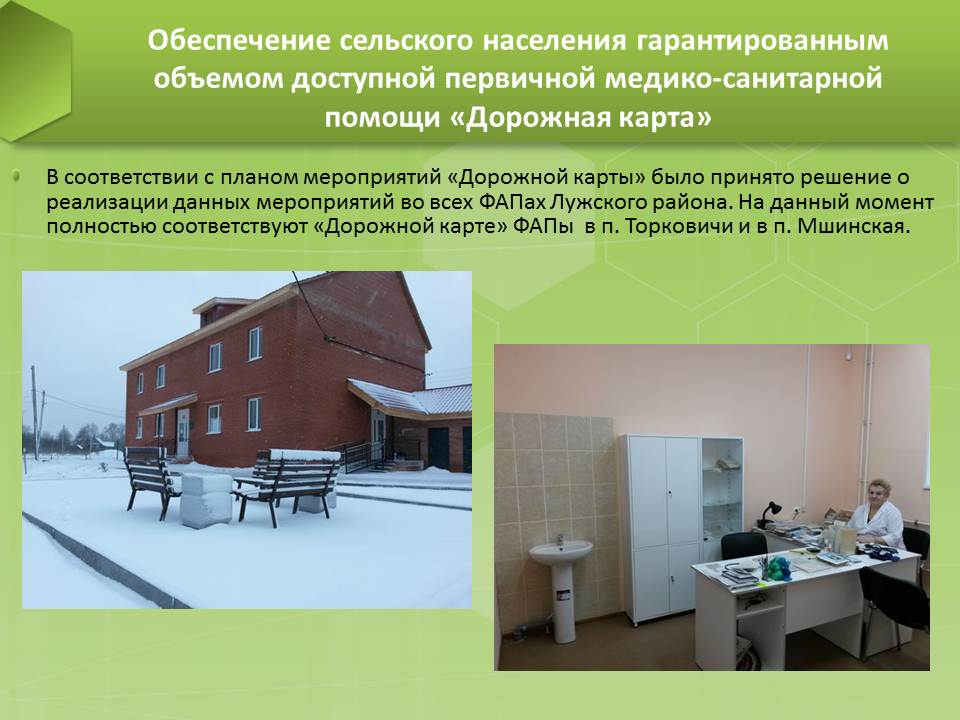 Обеспечение сельского населения гарантированным объемом доступной первичной медико-санитарной помощи «Дорожная карта»

В соответствии с планом мероприятий «Дорожной карты» было принято решение о реализации данных мероприятий во всех ФАПах Лужского района. На данный момент полностью соответствуют «Дорожной карте» ФАПы в п. Торковичи и в п. Мшинская.